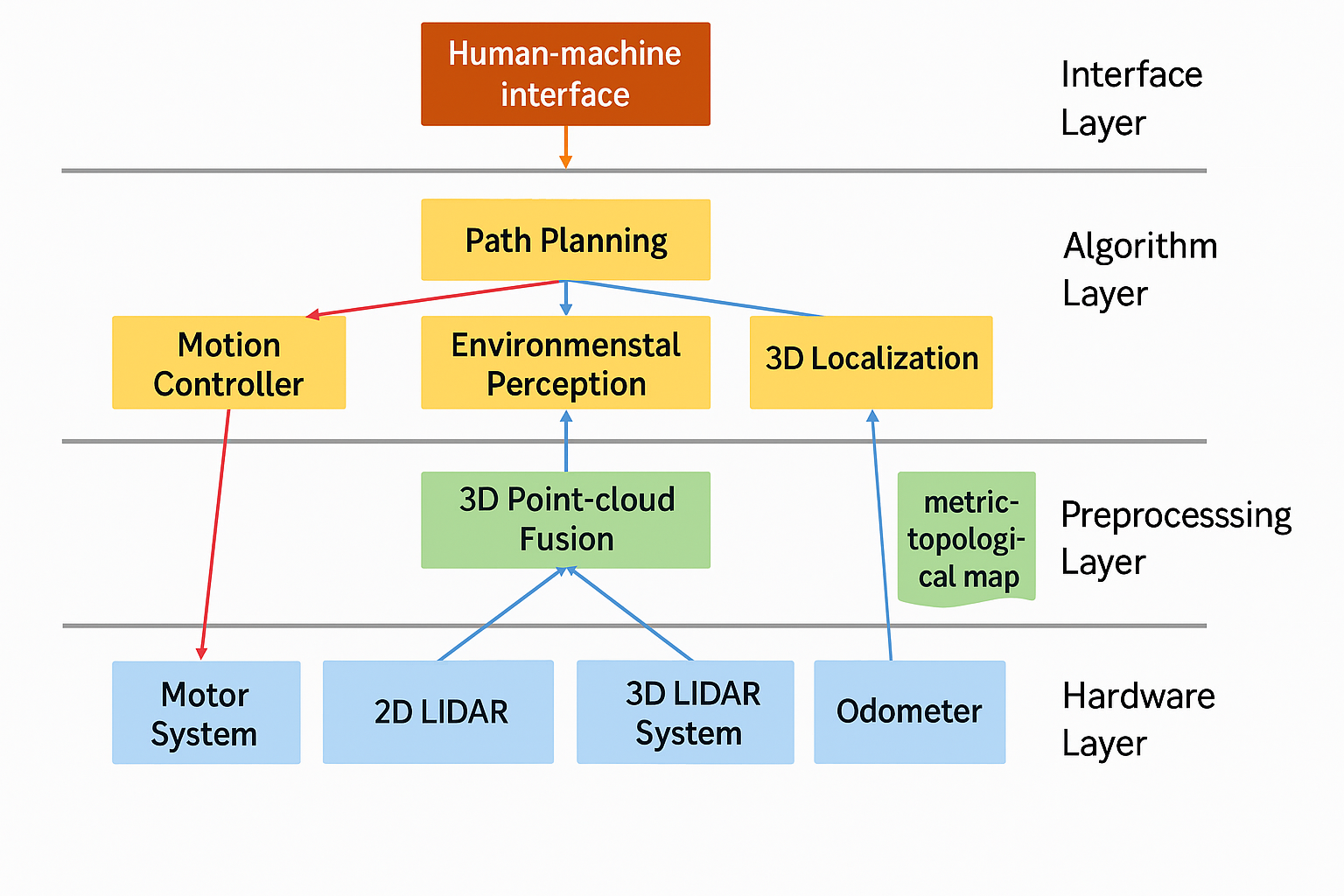 Human-machine interface

Interface Layer

Path Planning

Algorithm Layer

Motion Controller

Environmenstal Perception

3D Localization

3D Point-cloud Fusion

metric-topological map

Preprocesssing Layer

Motor System

2D LIDAR

3D LIDAR System

Odometer

Hardware Layer